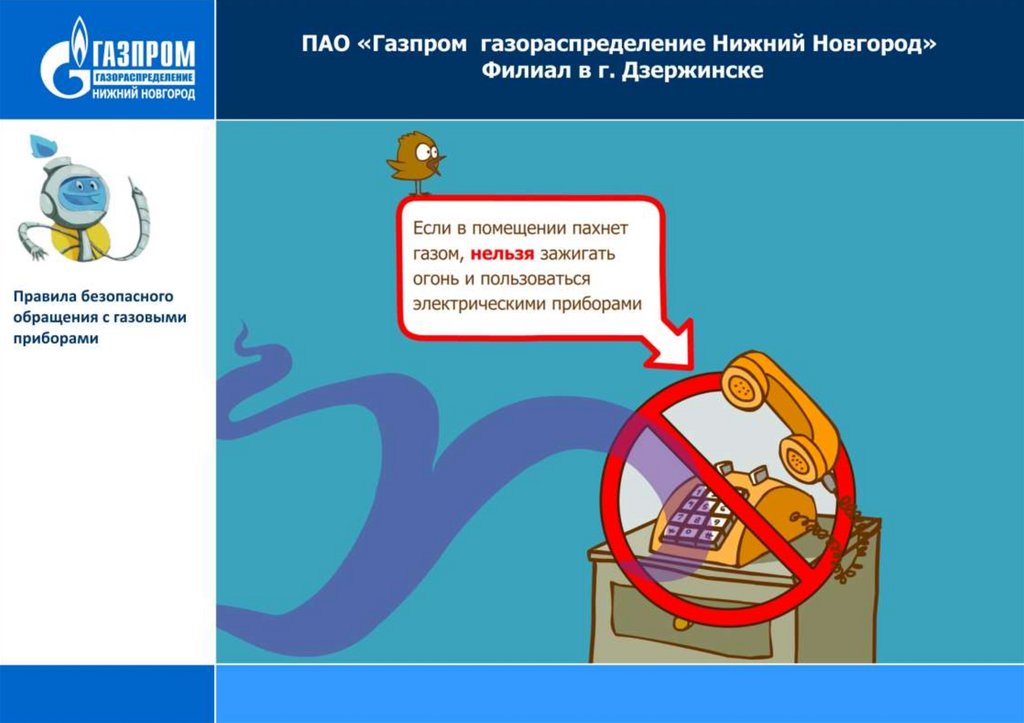 ГАЗПРОМ
ГАЗОРАСПРЕДЕЛЕНИЕ
НИЖНИЙ НОВГОРОД

ПАО «Газпром газораспределение Нижний Новгород»
Филиал в г. Дзержинске

Правила безопасного обращения с газовыми приборами

Если в помещении пахнет газом, нельзя зажигать огонь и пользоваться электрическими приборами